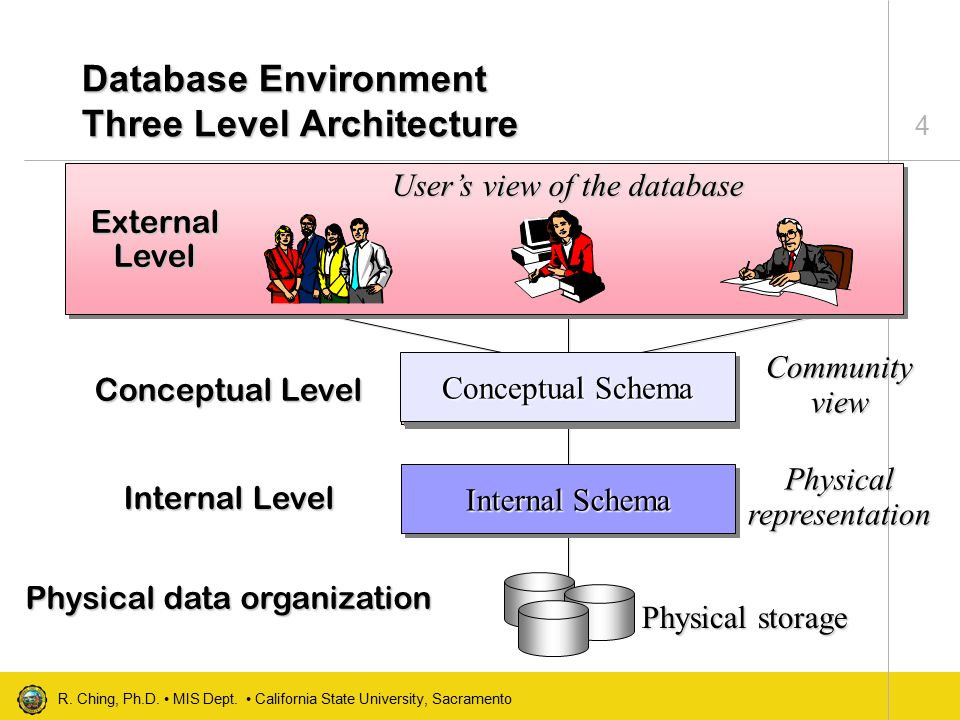 Database Environment
Three Level Architecture

4

User's view of the database

External Level

Conceptual Level

Conceptual Schema

Community view

Internal Level

Internal Schema

Physical representation

Physical data organization

Physical storage

R. Ching, Ph.D. • MIS Dept. • California State University, Sacramento